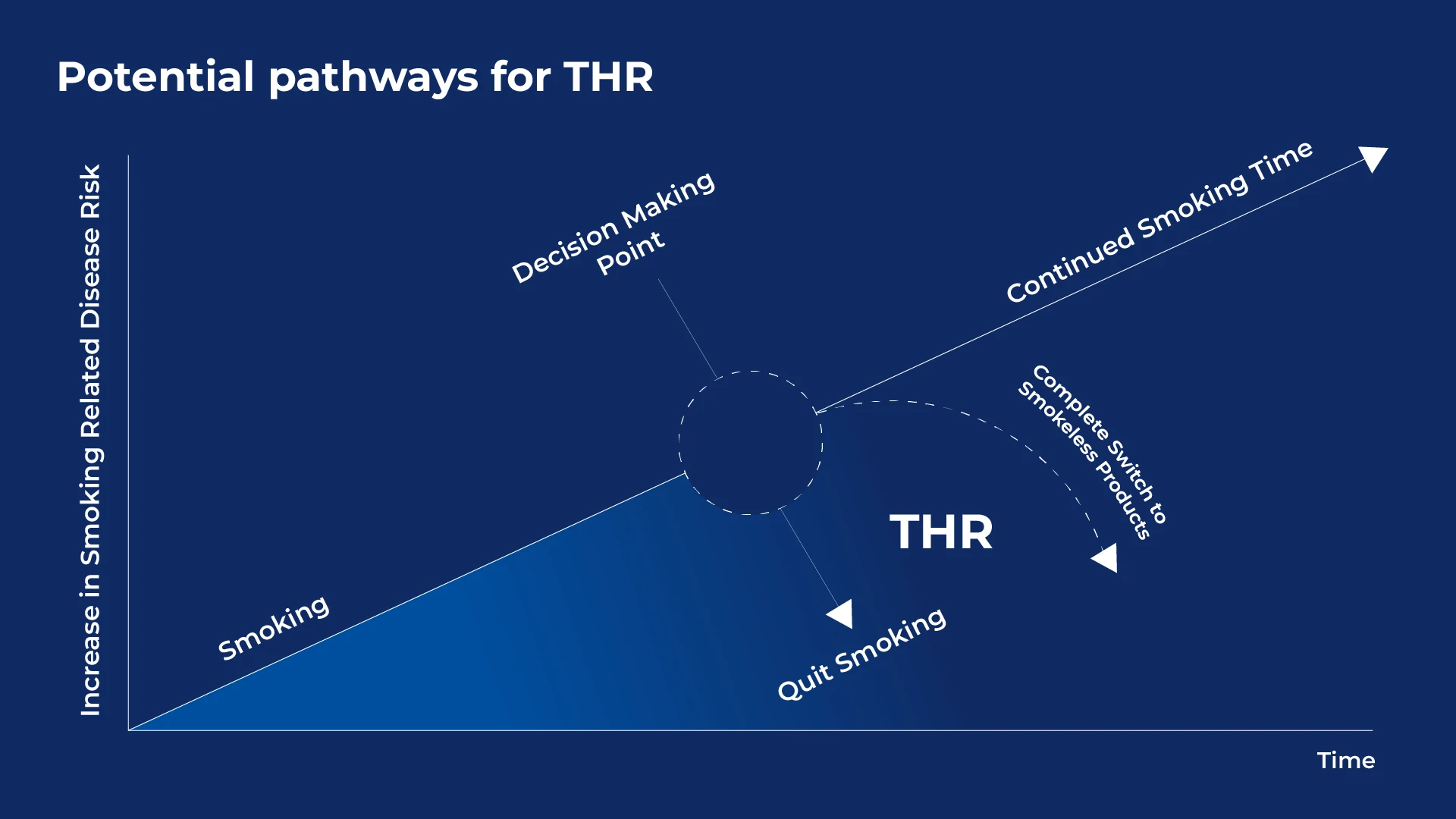 Potential pathways for THR

Increase in Smoking Related Disease Risk

Decision Making Point

Continued Smoking Time

Complete Switch to Smokeless Products

THR

Smoking

Quit Smoking

Time